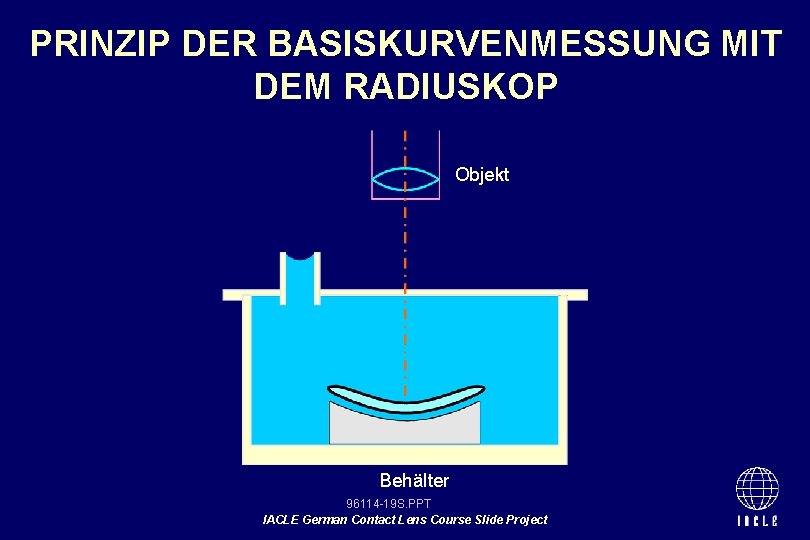 PRINZIP DER BASISKURVENMESSUNG MIT DEM RADIUSKOP

Objekt

Behälter

96114-19S.PPT

IACLE German Contact Lens Course Slide Project

IACLE